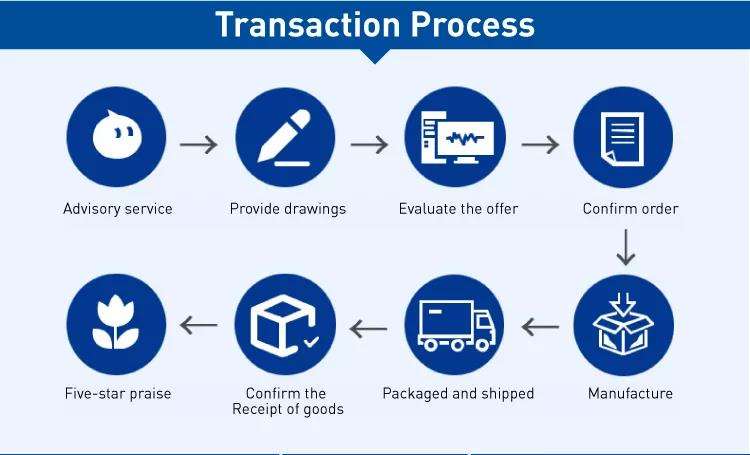 Transaction Process

Advisory service

Provide drawings

Evaluate the offer

Confirm order

Manufacture

Packaged and shipped

Confirm the Receipt of goods

Five-star praise